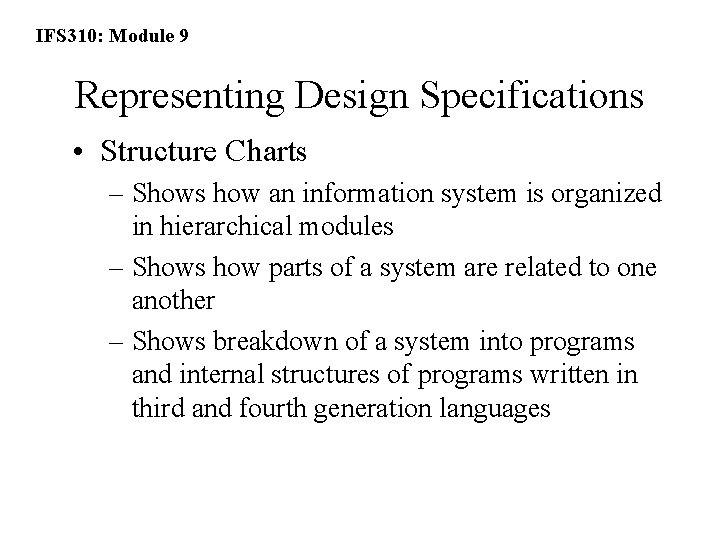 IFS310: Module 9

Representing Design Specifications

• Structure Charts
– Shows how an information system is organized in hierarchical modules
– Shows how parts of a system are related to one another
– Shows breakdown of a system into programs and internal structures of programs written in third and fourth generation languages